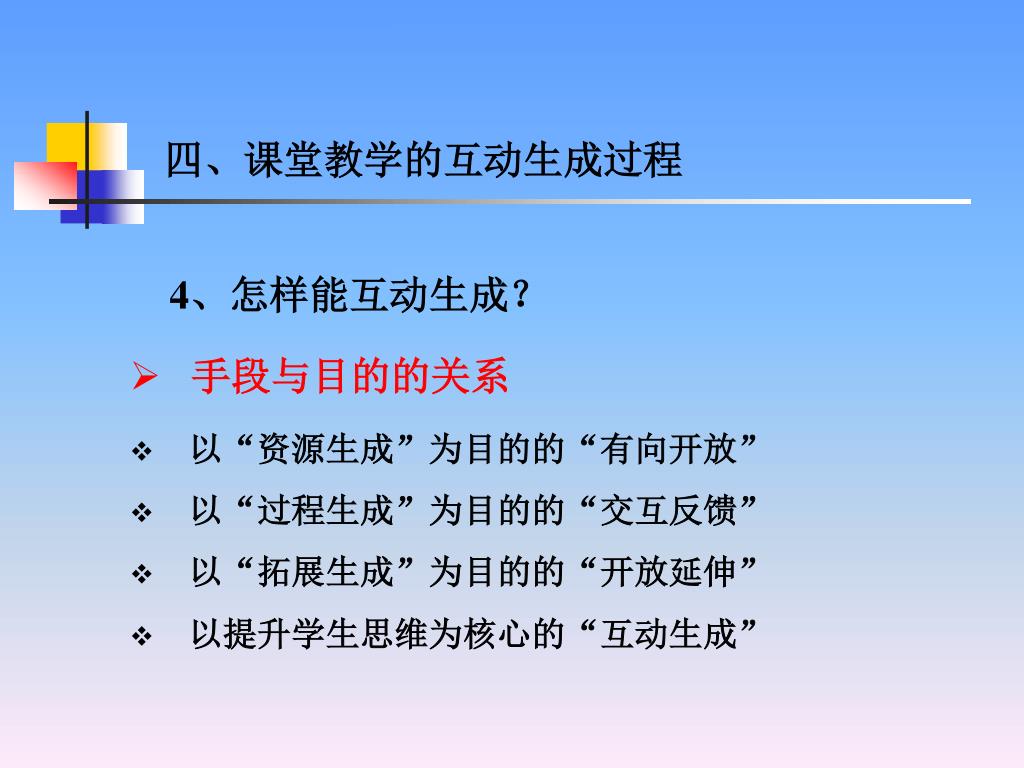 四、课堂教学的互动生成过程

4、怎样能互动生成?

➢ 手段与目的的关系

❖ 以“资源生成”为目的的“有向开放”

❖ 以“过程生成”为目的的“交互反馈”

❖ 以“拓展生成”为目的的“开放延伸”

❖ 以提升学生思维为核心的“互动生成”